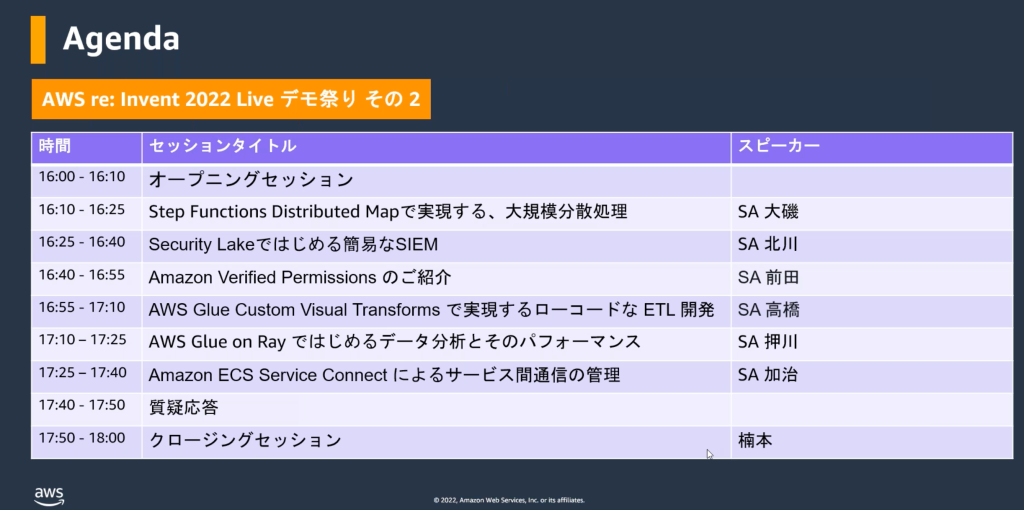 Agenda

AWS re: Invent 2022 Live デモ祭り その 2

| 時間 | セッションタイトル | スピーカー |
|---|---|---|
| 16:00 - 16:10 | オープニングセッション | |
| 16:10 - 16:25 | Step Functions Distributed Mapで実現する、大規模分散処理 | SA 大磯 |
| 16:25 - 16:40 | Security Lakeではじめる簡易なSIEM | SA 北川 |
| 16:40 - 16:55 | Amazon Verified Permissions のご紹介 | SA 前田 |
| 16:55 - 17:10 | AWS Glue Custom Visual Transforms で実現するローコードな ETL 開発 | SA 高橋 |
| 17:10 – 17:25 | AWS Glue on Ray ではじめるデータ分析とそのパフォーマンス | SA 押川 |
| 17:25 – 17:40 | Amazon ECS Service Connect によるサービス間通信の管理 | SA 加治 |
| 17:40 - 17:50 | 質疑応答 | |
| 17:50 - 18:00 | クロージングセッション | 楠本 |

aws

© 2022, Amazon Web Services, Inc. or its affiliates.